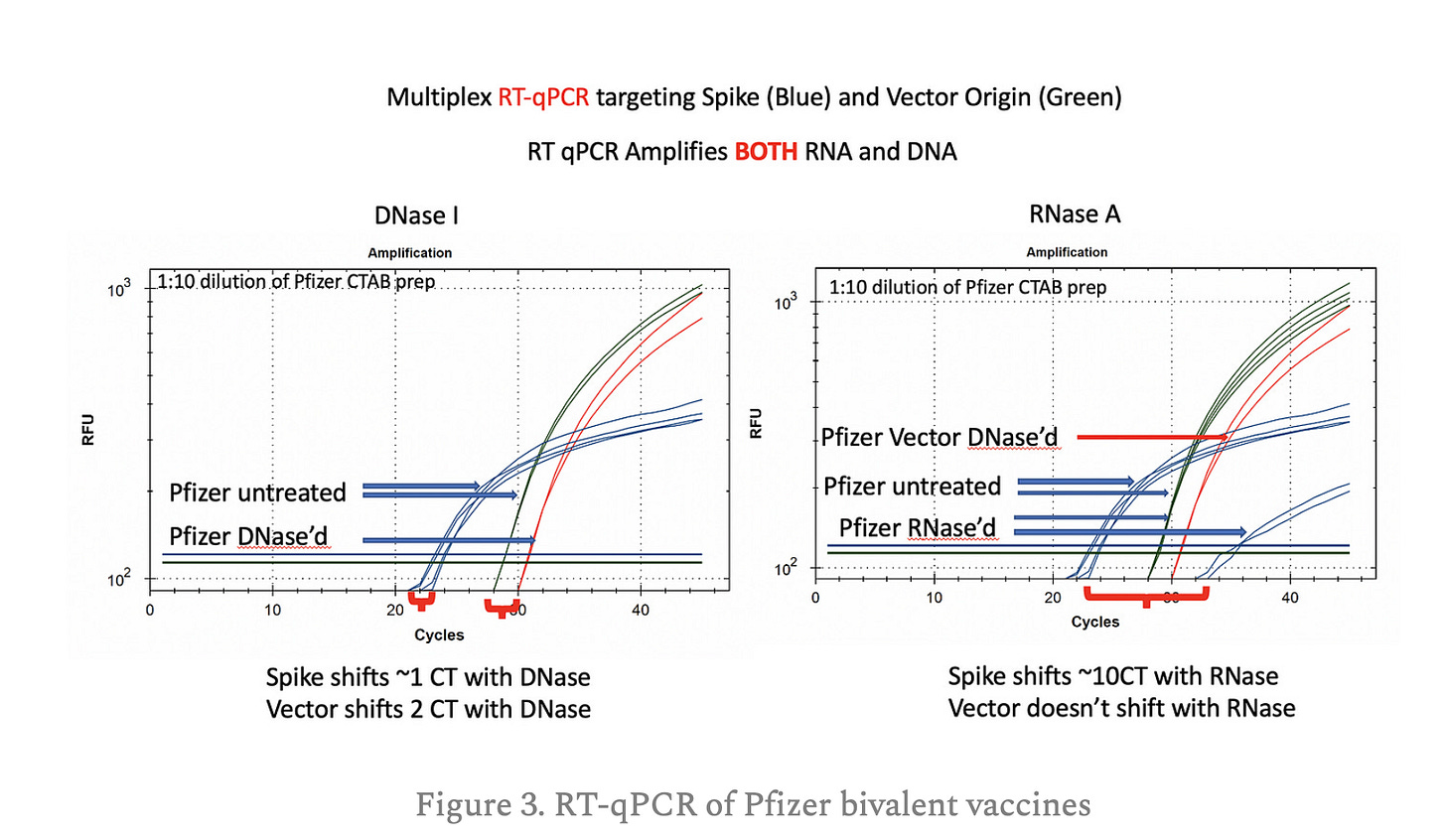 Multiplex RT-qPCR targeting Spike (Blue) and Vector Origin (Green)

RT qPCR Amplifies BOTH RNA and DNA

DNase I

Amplification

1:10 dilution of Pfizer CTAB prep

$10^3$

$10^2$

RFU

Pfizer untreated

Pfizer DNase'd

0 10 20 30 40

Cycles

Spike shifts ~1 CT with DNase
Vector shifts 2 CT with DNase

RNase A

Amplification

1:10 dilution of Pfizer CTAB prep

$10^3$

$10^2$

RFU

Pfizer Vector DNase'd

Pfizer untreated

Pfizer RNase'd

0 10 20 30 40

Cycles

Spike shifts ~10CT with RNase
Vector doesn't shift with RNase

Figure 3. RT-qPCR of Pfizer bivalent vaccines